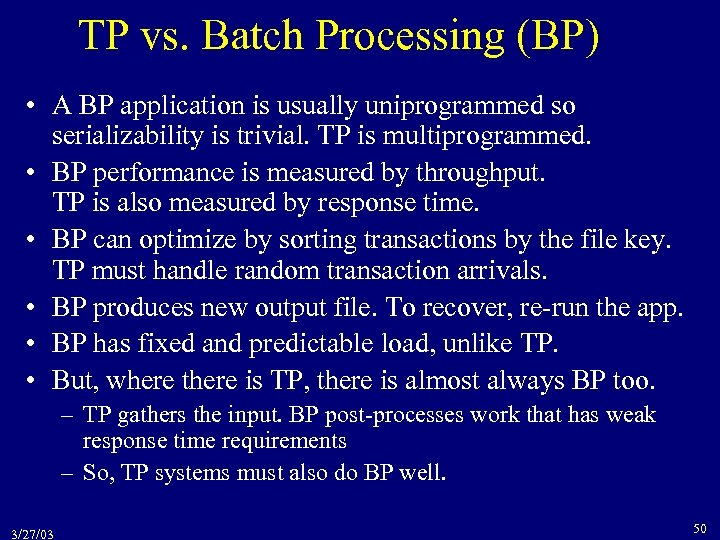 TP vs. Batch Processing (BP)

• A BP application is usually uniprogrammed so serializability is trivial. TP is multiprogrammed.

• BP performance is measured by throughput. TP is also measured by response time.

• BP can optimize by sorting transactions by the file key. TP must handle random transaction arrivals.

• BP produces new output file. To recover, re-run the app.

• BP has fixed and predictable load, unlike TP.

• But, where there is TP, there is almost always BP too.

– TP gathers the input. BP post-processes work that has weak response time requirements

– So, TP systems must also do BP well.

3/27/03

50